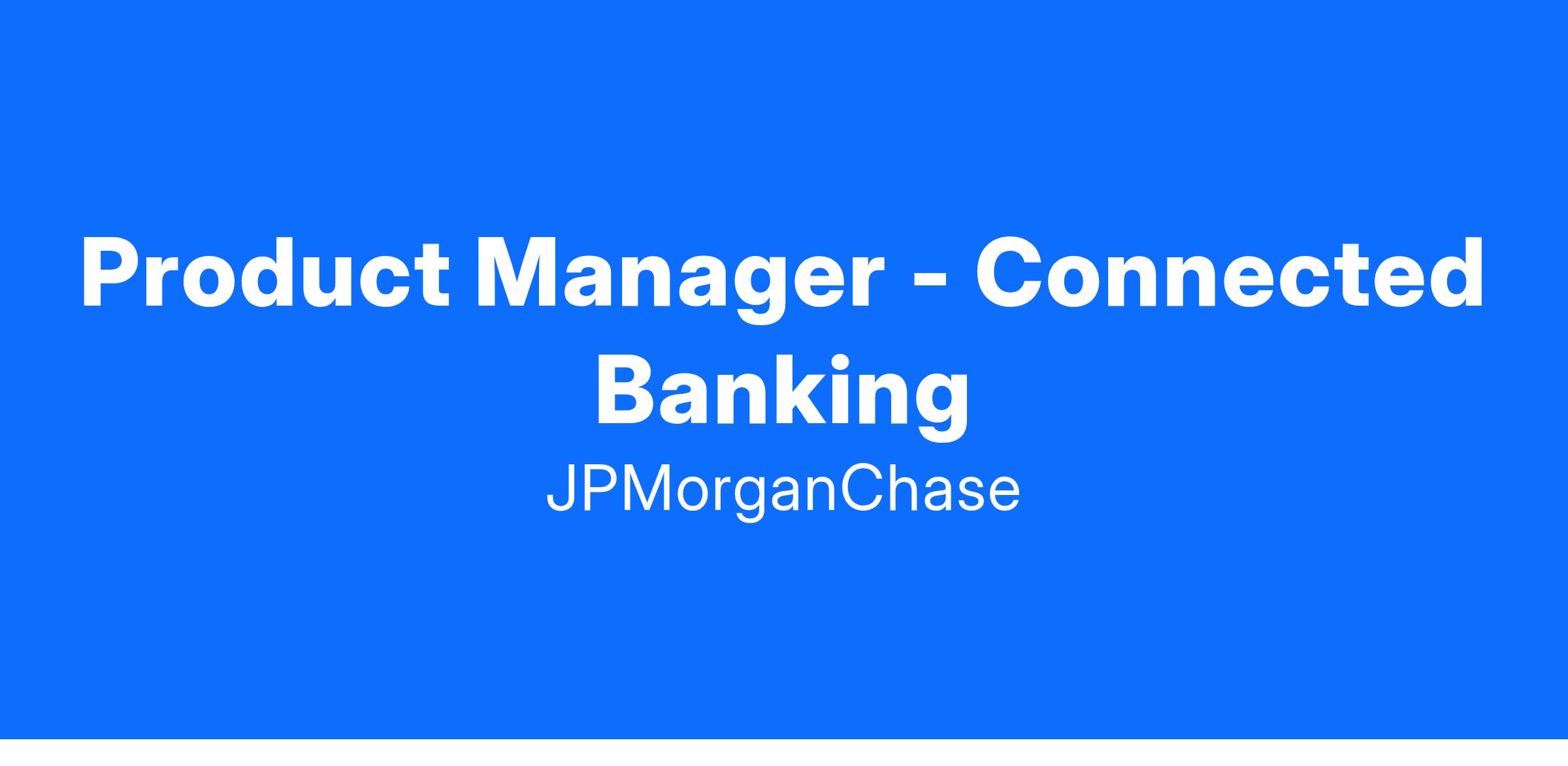 Product Manager - Connected Banking

JPMorganChase